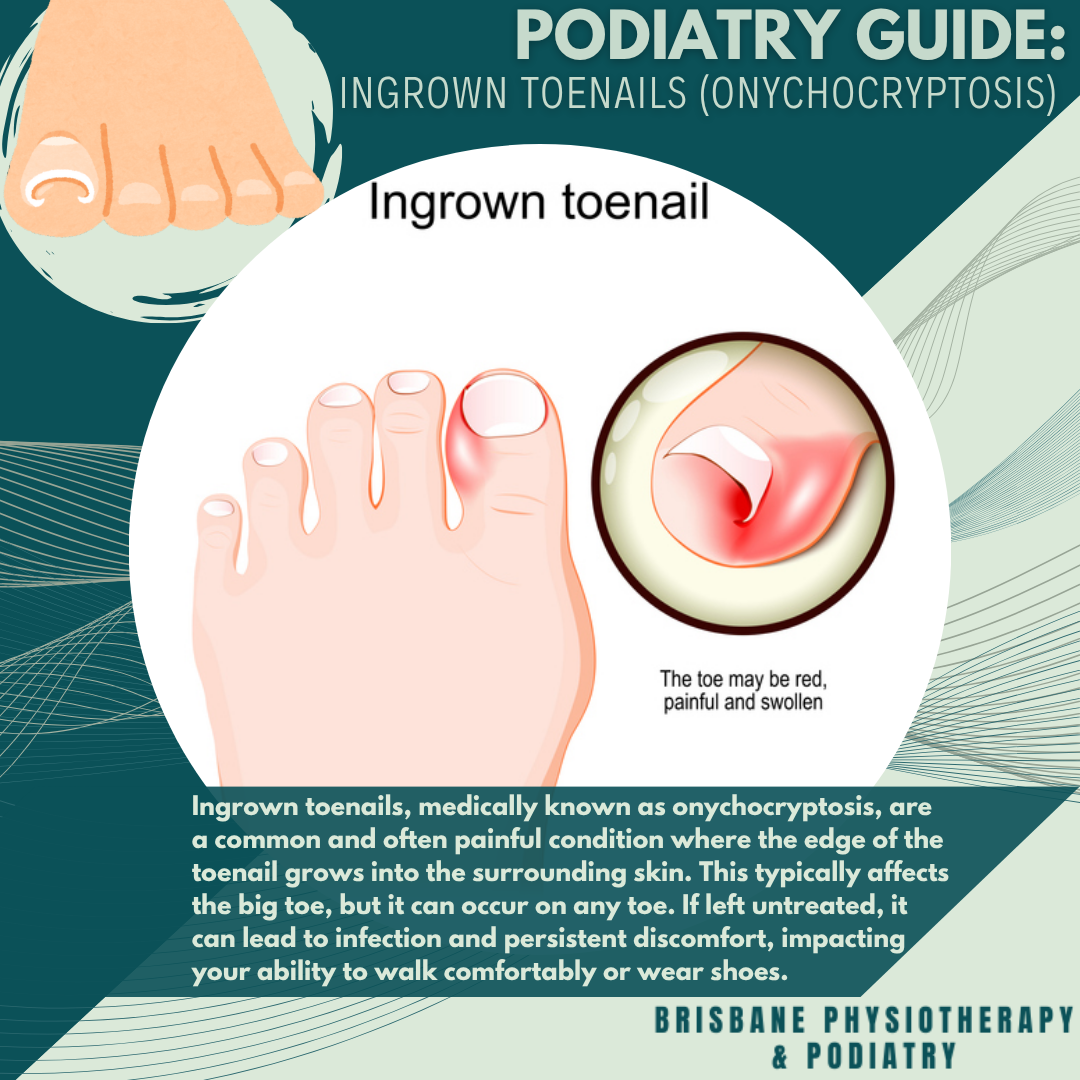 PODIATRY GUIDE:
INGROWN TOENAILS (ONYCHOCRYPTOSIS)

Ingrown toenail

The toe may be red, painful and swollen

Ingrown toenails, medically known as onychocryptosis, are a common and often painful condition where the edge of the toenail grows into the surrounding skin. This typically affects the big toe, but it can occur on any toe. If left untreated, it can lead to infection and persistent discomfort, impacting your ability to walk comfortably or wear shoes.

BRISBANE PHYSIOTHERAPY & PODIATRY